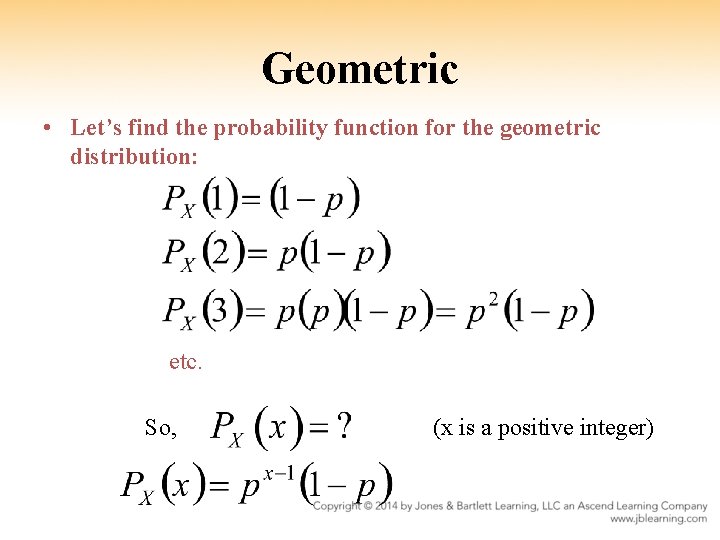 Geometric

• Let's find the probability function for the geometric distribution:

$P_X(1) = (1-p)$

$P_X(2) = p(1-p)$

$P_X(3) = p(p)(1-p) = p^2(1-p)$

etc.

So, $P_X(x) = ?$ (x is a positive integer)

$P_X(x) = p^{x-1}(1-p)$

Copyright © 2014 by Jones & Bartlett Learning, LLC an Ascend Learning Company
www.jblearning.com